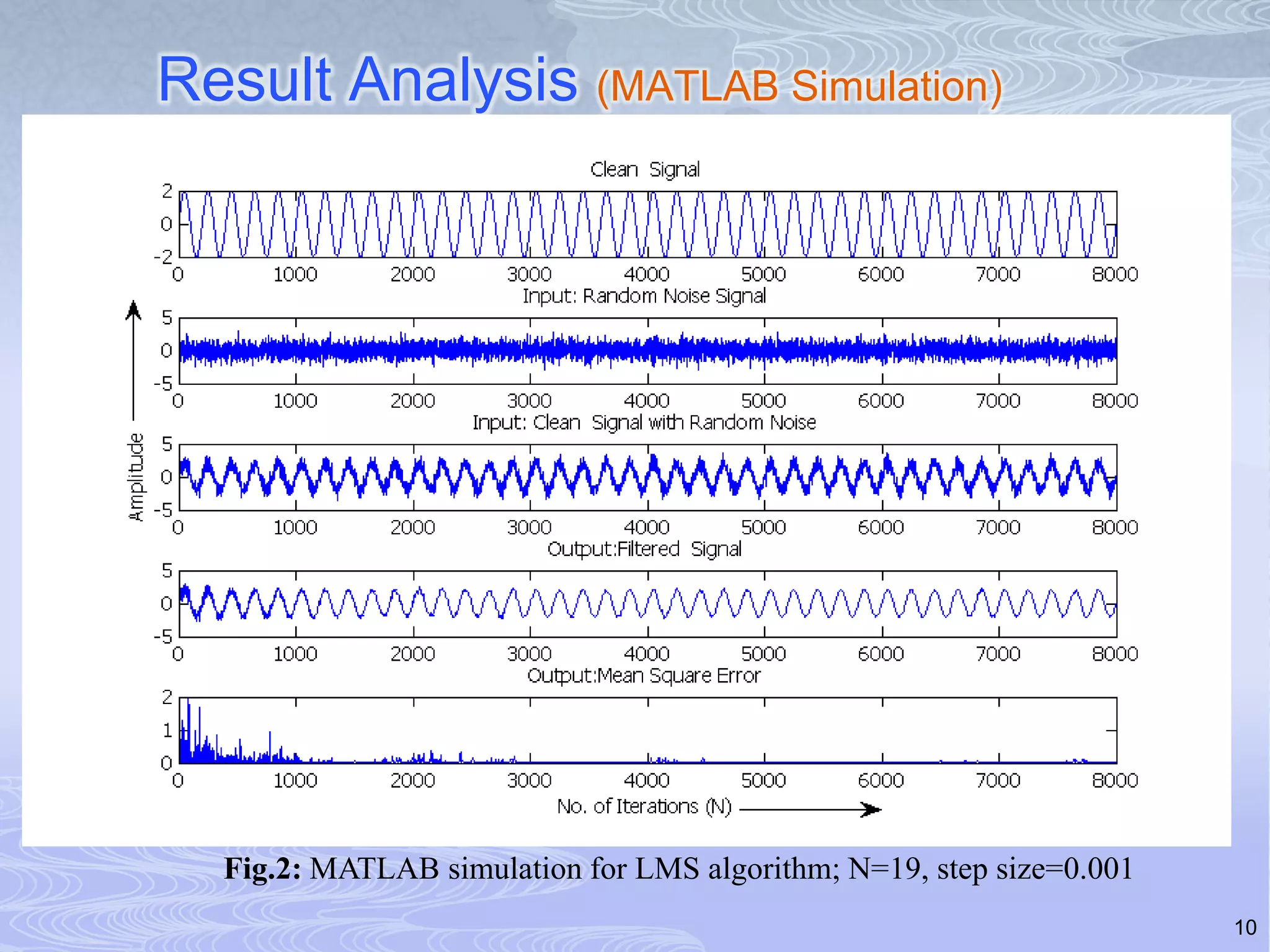 Result Analysis (MATLAB Simulation)

Clean Signal

2
0
-2

0 1000 2000 3000 4000 5000 6000 7000 8000

Input: Random Noise Signal

5
0
-5

0 1000 2000 3000 4000 5000 6000 7000 8000

Input: Clean Signal with Random Noise

Amplitude

5
0
-5

0 1000 2000 3000 4000 5000 6000 7000 8000

Output:Filtered Signal

5
0
-5

0 1000 2000 3000 4000 5000 6000 7000 8000

Output:Mean Square Error

2
1
0

0 1000 2000 3000 4000 5000 6000 7000 8000

No. of Iterations (N)

Fig.2: MATLAB simulation for LMS algorithm; N=19, step size=0.001

10